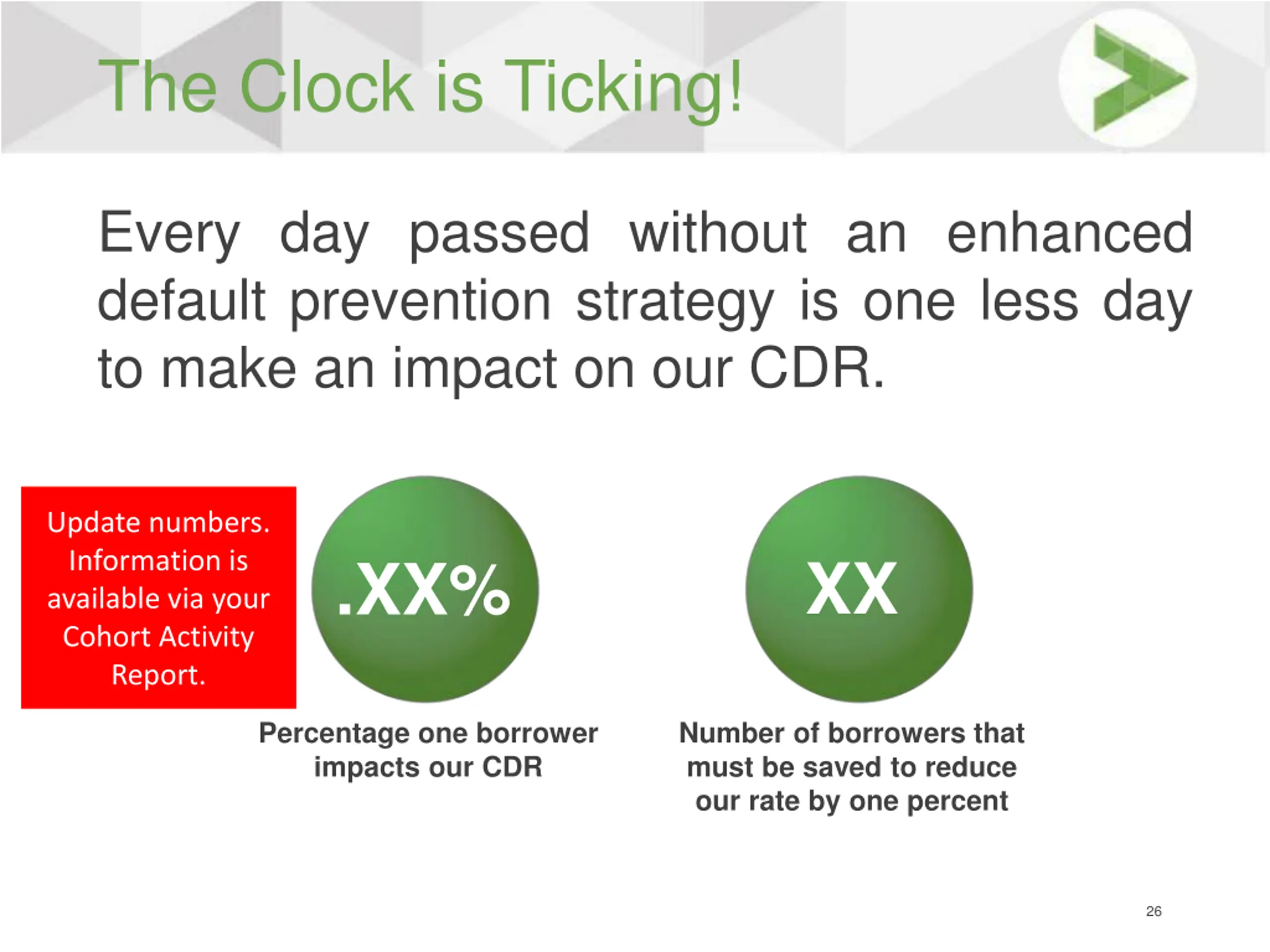 The Clock is Ticking!

Every day passed without an enhanced default prevention strategy is one less day to make an impact on our CDR.

Update numbers. Information is available via your Cohort Activity Report.

.XX%

Percentage one borrower impacts our CDR

XX

Number of borrowers that must be saved to reduce our rate by one percent

26